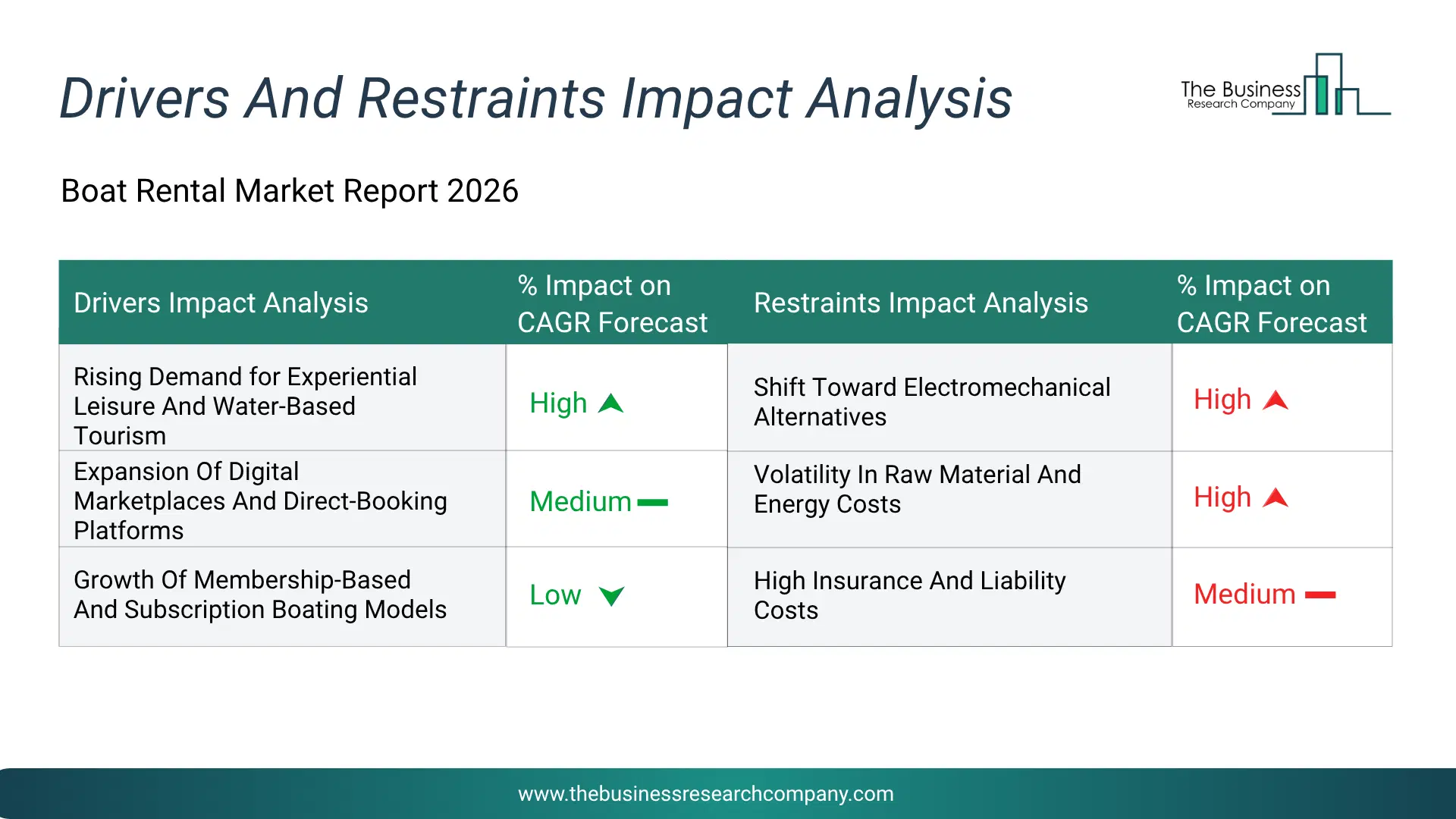 Drivers And Restraints Impact Analysis

The Business Research Company

Boat Rental Market Report 2026

| Drivers Impact Analysis | % Impact on CAGR Forecast | Restraints Impact Analysis | % Impact on CAGR Forecast |
|---|---|---|---|
| Rising Demand for Experiential Leisure And Water-Based Tourism | High | Shift Toward Electromechanical Alternatives | High |
| Expansion Of Digital Marketplaces And Direct-Booking Platforms | Medium | Volatility In Raw Material And Energy Costs | High |
| Growth Of Membership-Based And Subscription Boating Models | Low | High Insurance And Liability Costs | Medium |

www.thebusinessresearchcompany.com